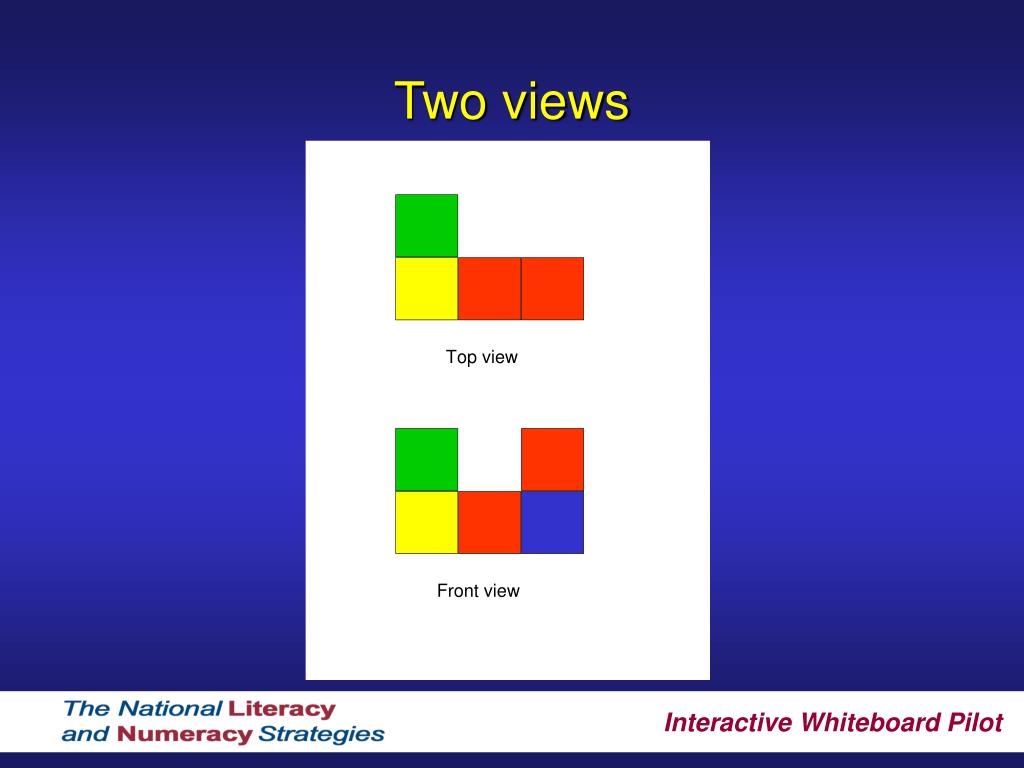 Two views

Top view

Front view

The National Literacy and Numeracy Strategies

Interactive Whiteboard Pilot